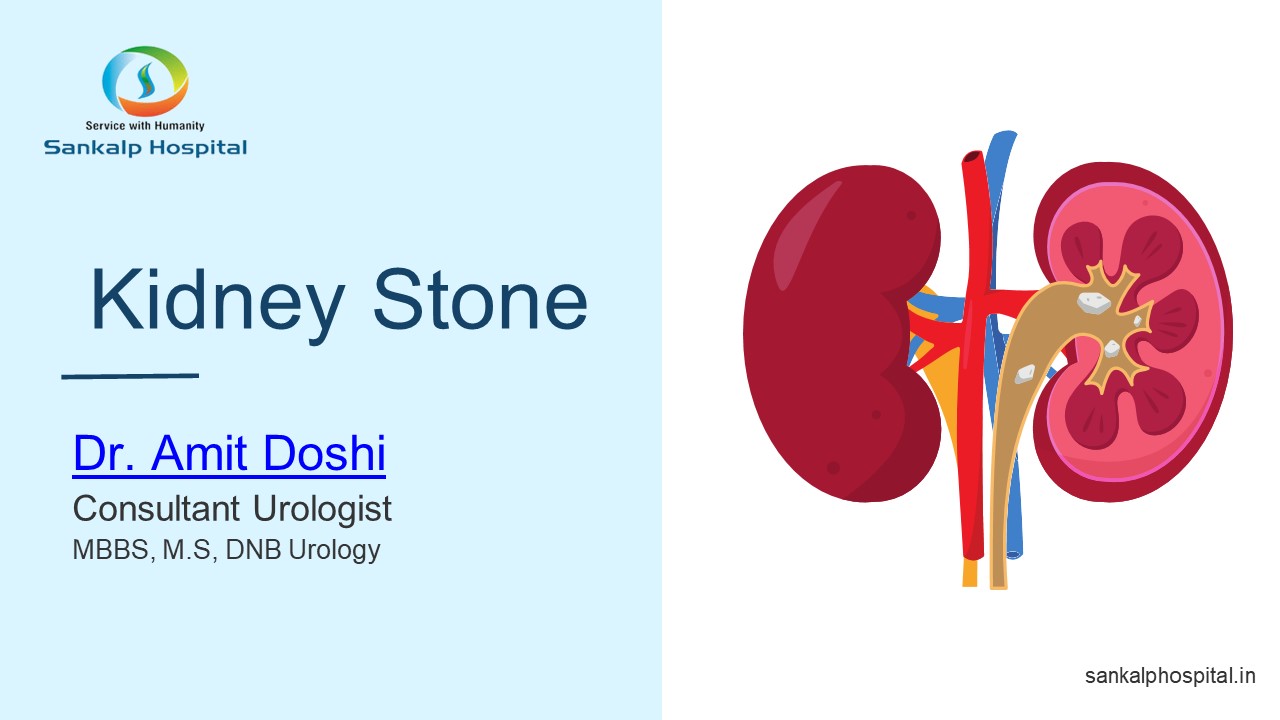 Service with Humanity
Sankalp Hospital

Kidney Stone

Dr. Amit Doshi
Consultant Urologist
MBBS, M.S, DNB Urology

sankalphospital.in